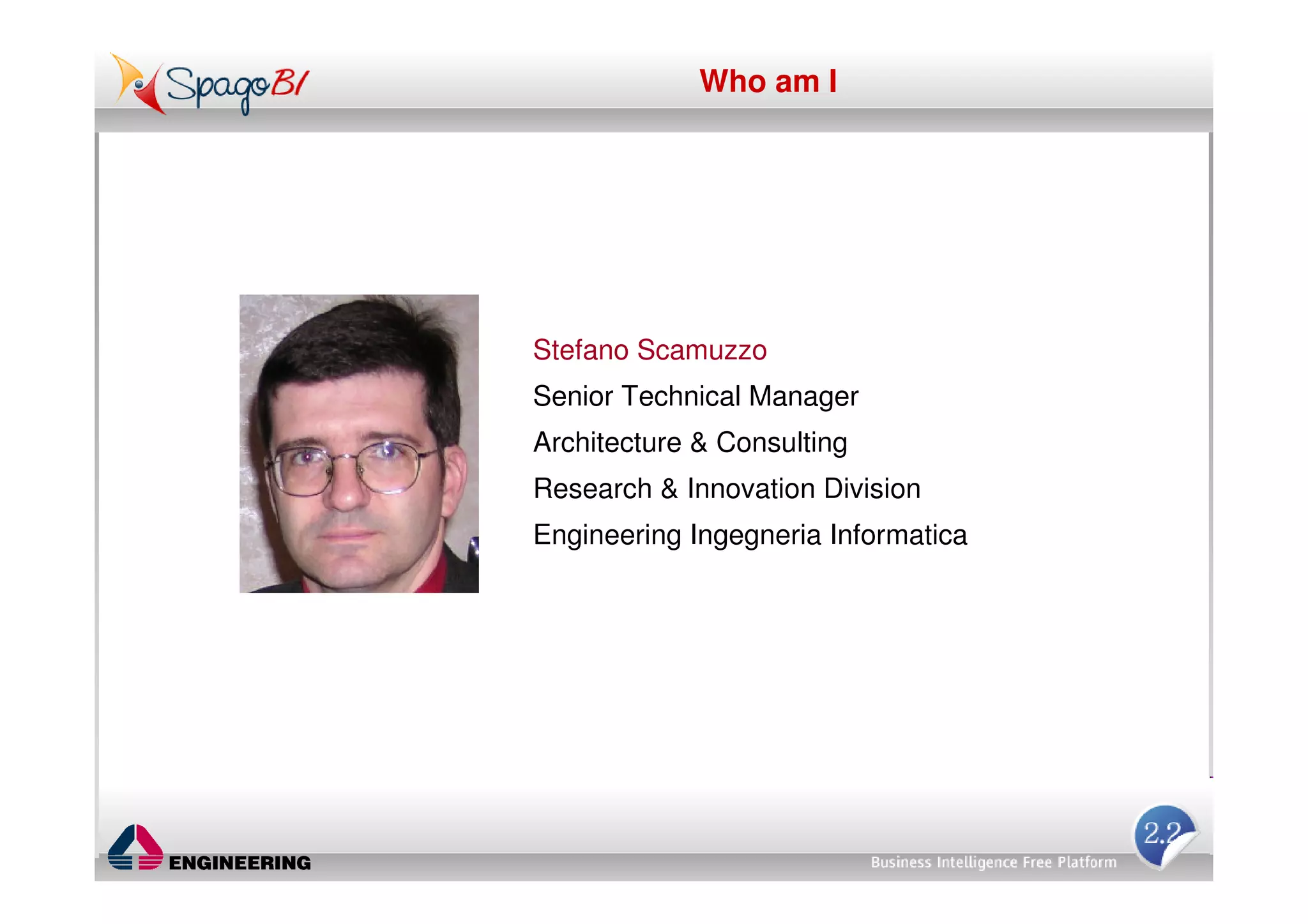 SpagoBI

Who am I

Stefano Scamuzzo

Senior Technical Manager

Architecture & Consulting

Research & Innovation Division

Engineering Ingegneria Informatica

ENGINEERING

Business Intelligence Free Platform

2.2